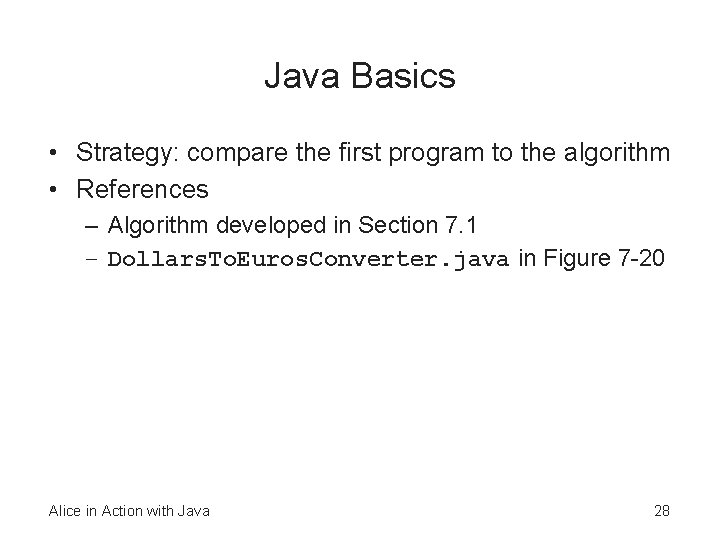 Java Basics

• Strategy: compare the first program to the algorithm
• References
– Algorithm developed in Section 7.1
– DollarsToEurosConverter.java in Figure 7-20

Alice in Action with Java

28